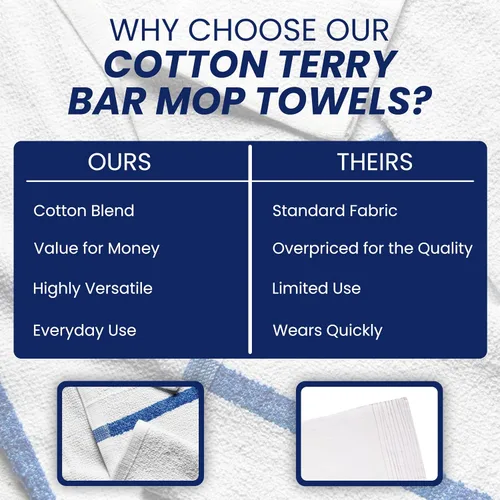 WHY CHOOSE OUR
COTTON TERRY
BAR MOP TOWELS?

| OURS | THEIRS |
|---|---|
| Cotton Blend | Standard Fabric |
| Value for Money | Overpriced for the Quality |
| Highly Versatile | Limited Use |
| Everyday Use | Wears Quickly |